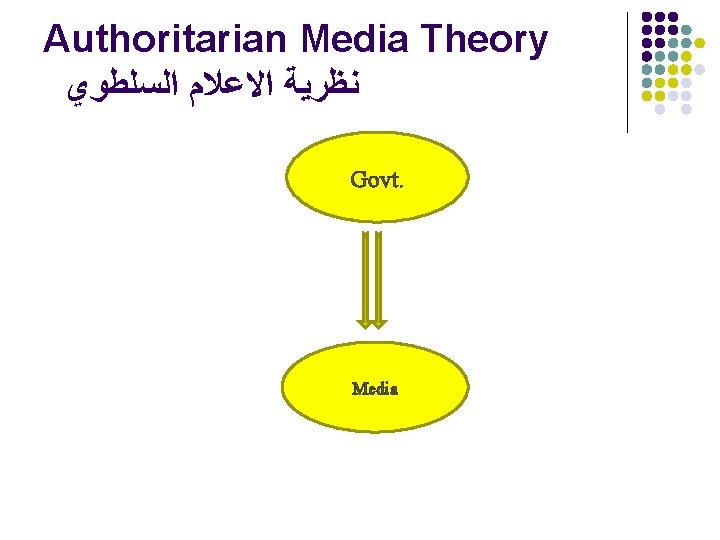 Authoritarian Media Theory
نظرية الاعلام السلطوي

Govt.

Media